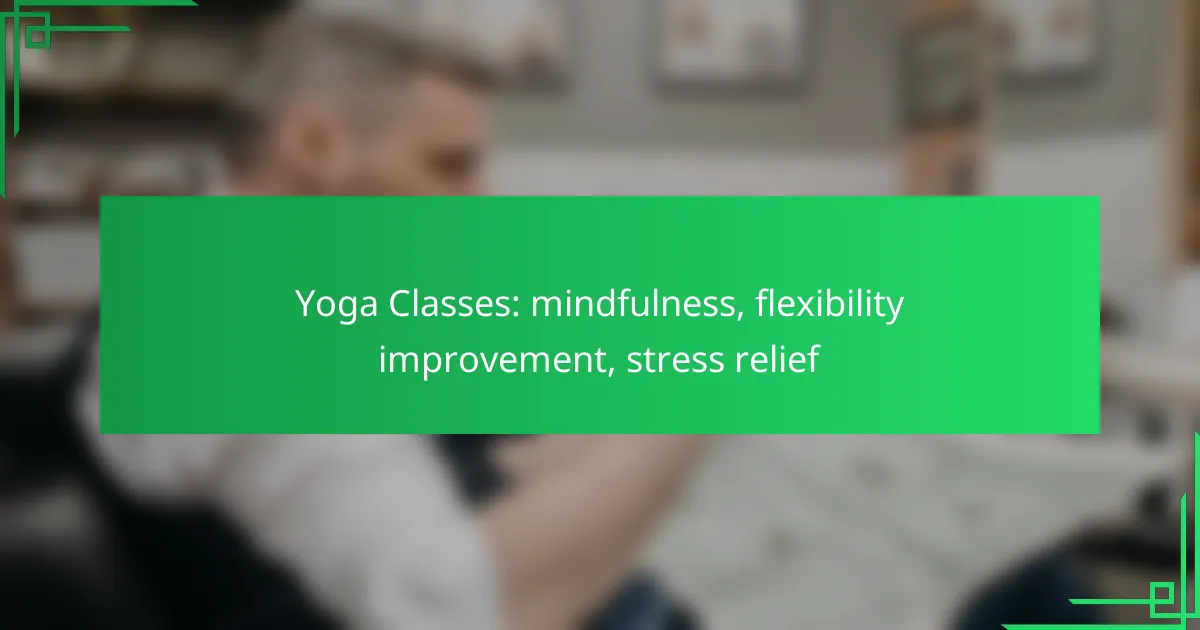 Yoga Classes: mindfulness, flexibility improvement, stress relief